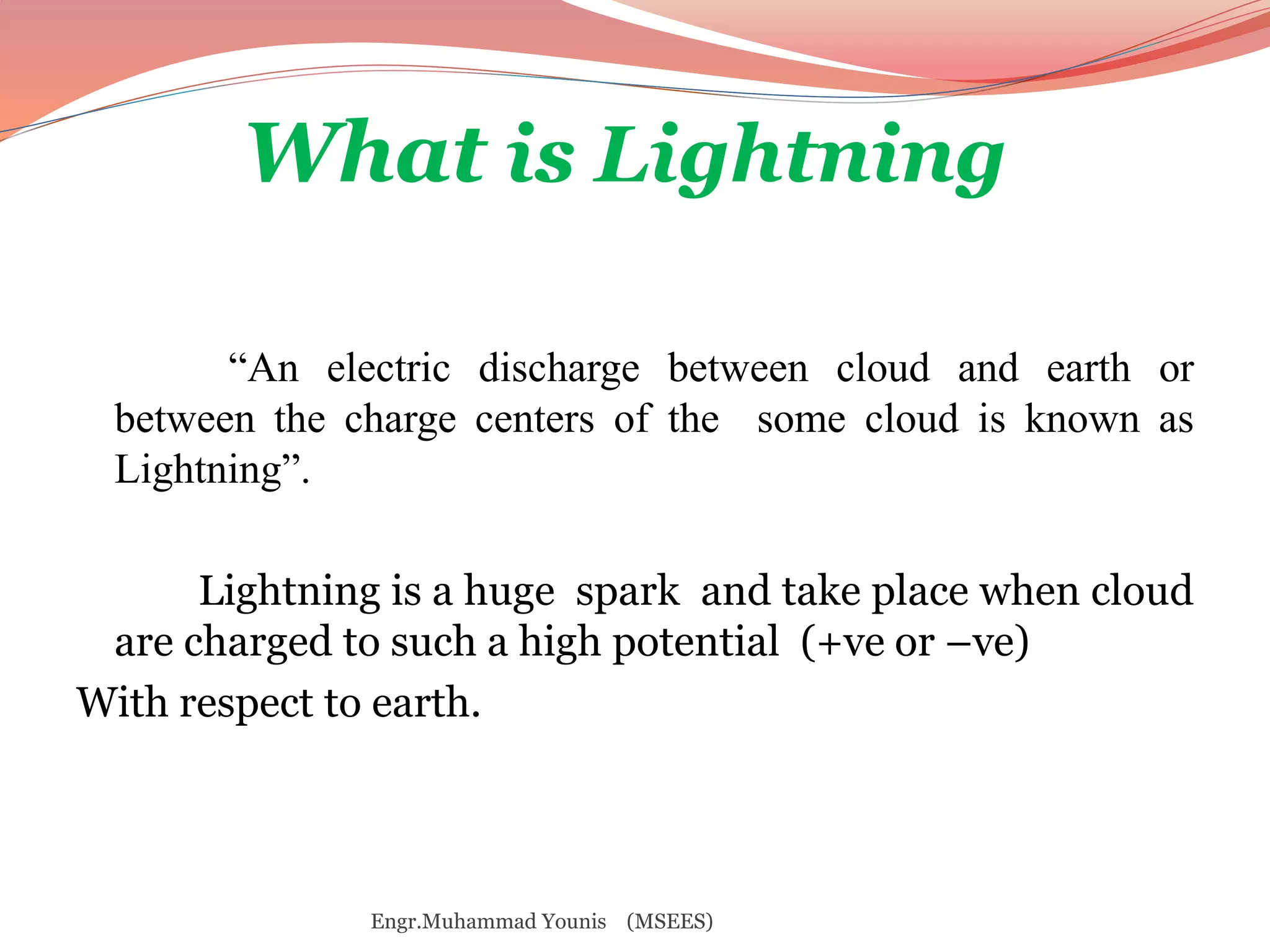 What is Lightning

“An electric discharge between cloud and earth or between the charge centers of the some cloud is known as Lightning”.

Lightning is a huge spark and take place when cloud are charged to such a high potential (+ve or –ve)
With respect to earth.

Engr.Muhammad Younis (MSEES)